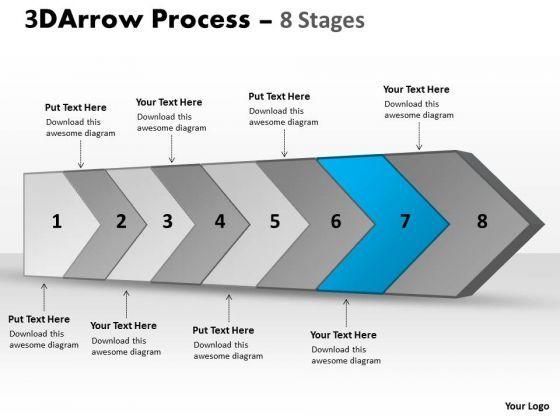 3DArrow Process – 8 Stages

Put Text Here
Download this awesome diagram

Your Text Here
Download this awesome diagram

Put Text Here
Download this awesome diagram

Your Text Here
Download this awesome diagram

1 2 3 4 5 6 7 8

Put Text Here
Download this awesome diagram

Your Text Here
Download this awesome diagram

Put Text Here
Download this awesome diagram

Your Text Here
Download this awesome diagram

Your Logo